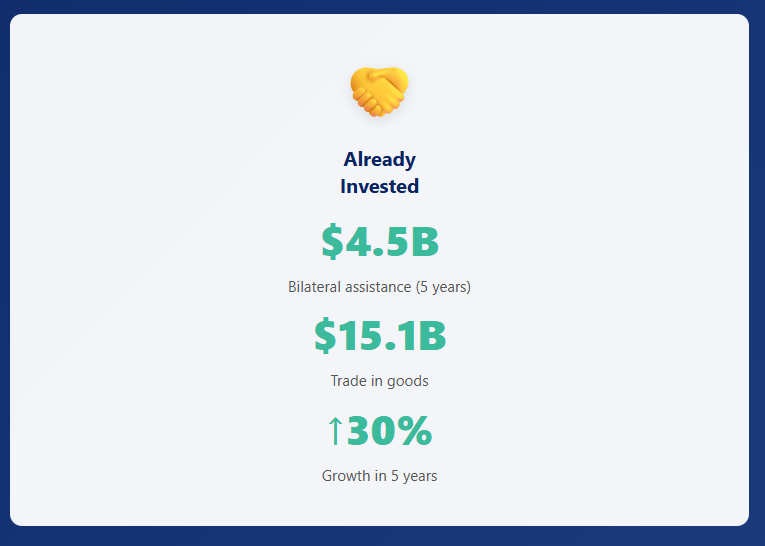 Already Invested

$4.5B

Bilateral assistance (5 years)

$15.1B

Trade in goods

↑30%

Growth in 5 years